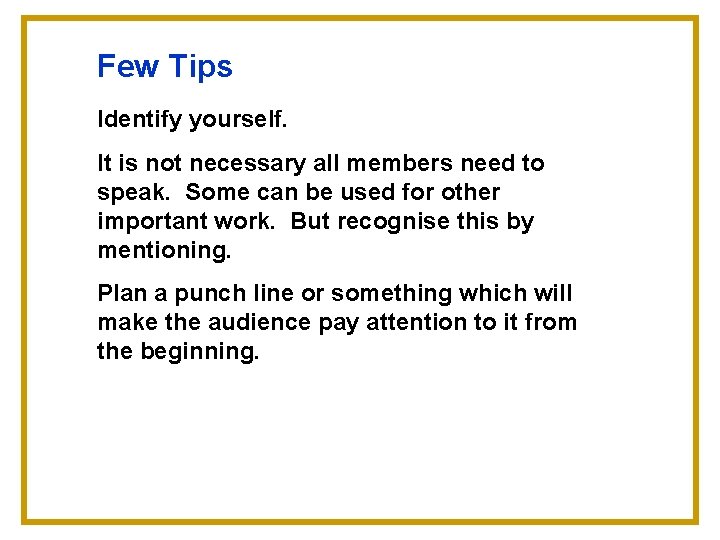 Few Tips

Identify yourself.

It is not necessary all members need to speak.  Some can be used for other important work.  But recognise this by mentioning.

Plan a punch line or something which will make the audience pay attention to it from the beginning.